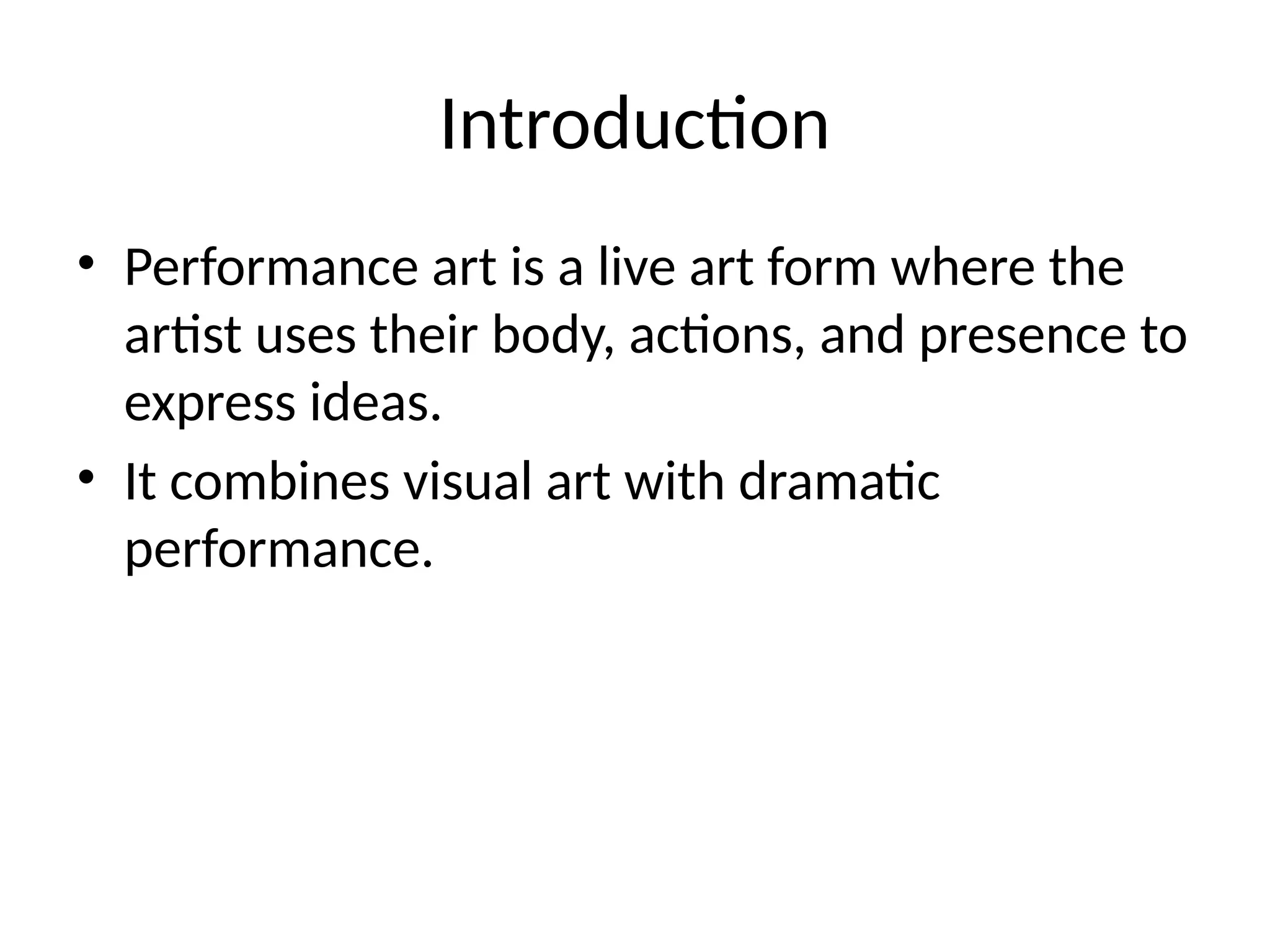 Introduction

• Performance art is a live art form where the artist uses their body, actions, and presence to express ideas.

• It combines visual art with dramatic performance.